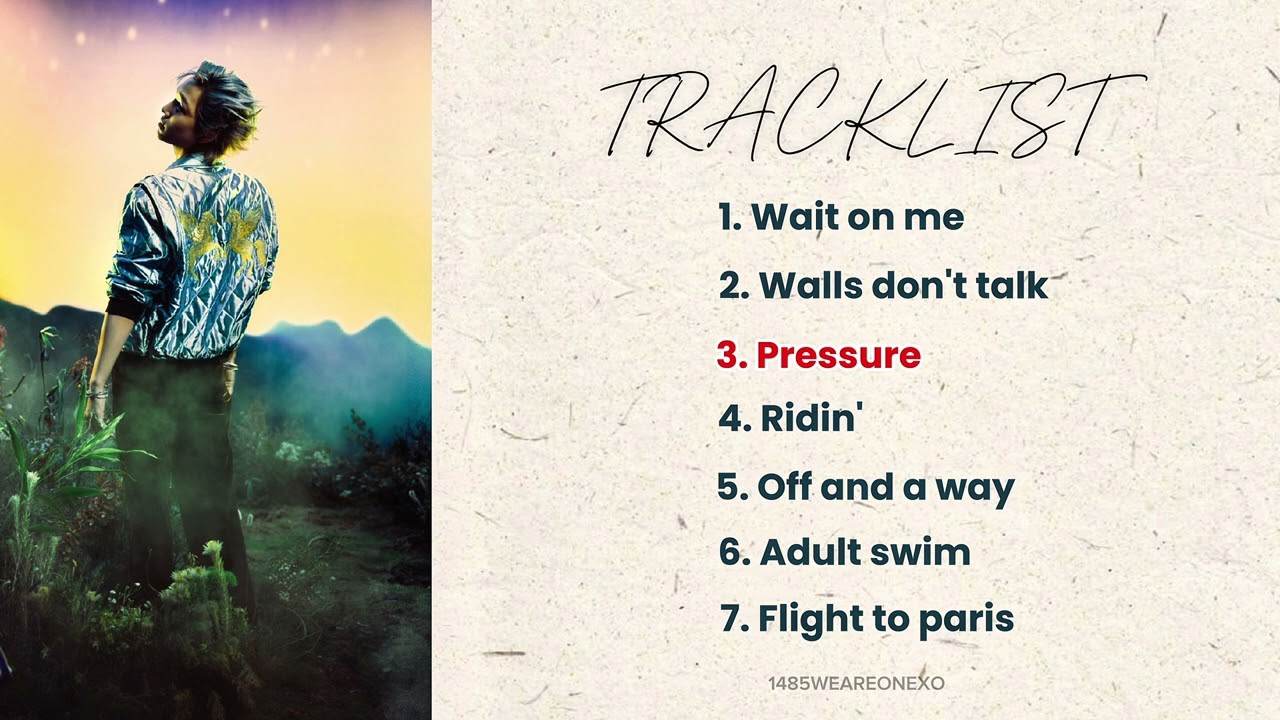 TRACKLIST

1. Wait on me
2. Walls don't talk
3. Pressure
4. Ridin'
5. Off and a way
6. Adult swim
7. Flight to paris

1485WEAREONEXO